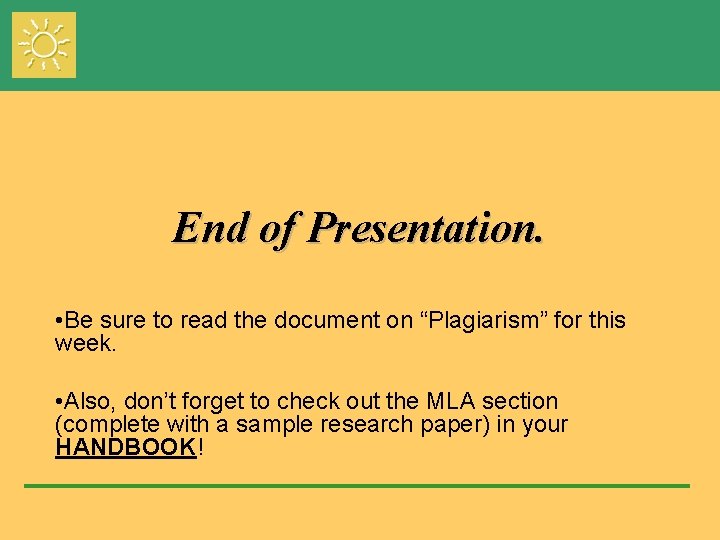 End of Presentation.

•Be sure to read the document on “Plagiarism” for this week.

•Also, don’t forget to check out the MLA section (complete with a sample research paper) in your HANDBOOK!